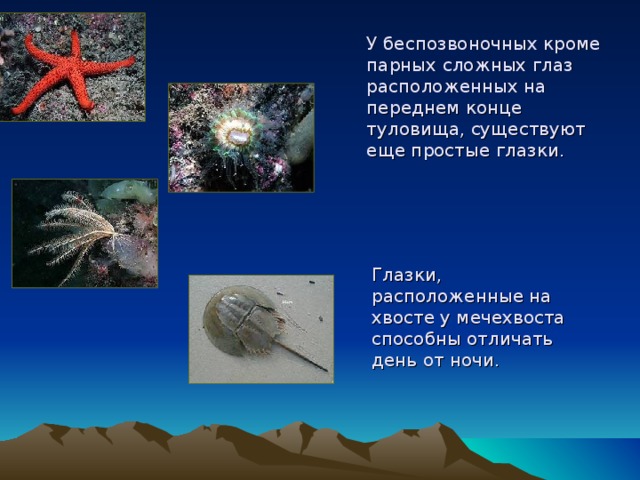 У беспозвоночных кроме парных сложных глаз расположенных на переднем конце туловища, существуют еще простые глазки.

Глазки, расположенные на хвосте у мечехвоста способны отличать день от ночи.